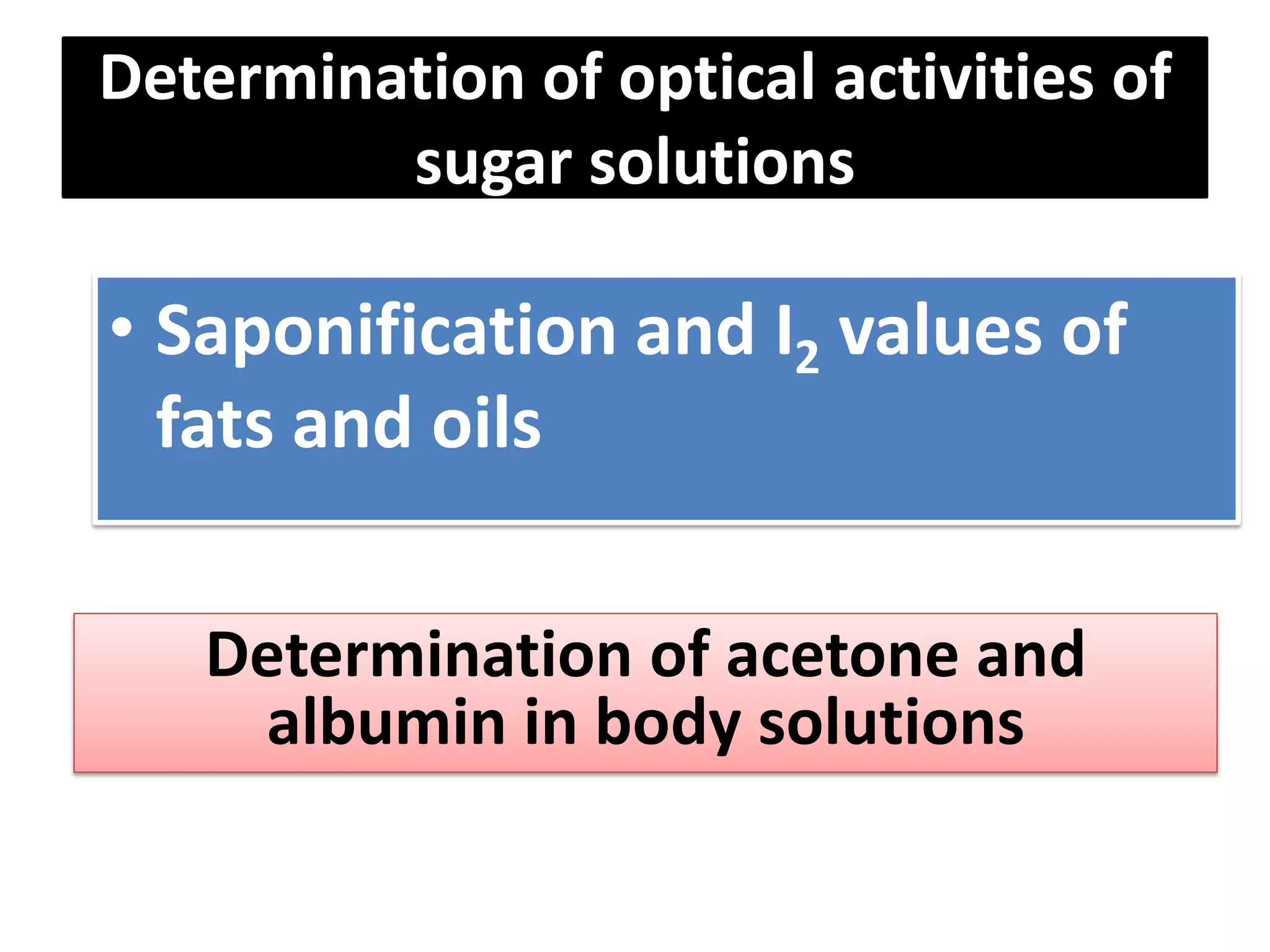 Determination of optical activities of sugar solutions

• Saponification and $I_2$ values of fats and oils

Determination of acetone and albumin in body solutions